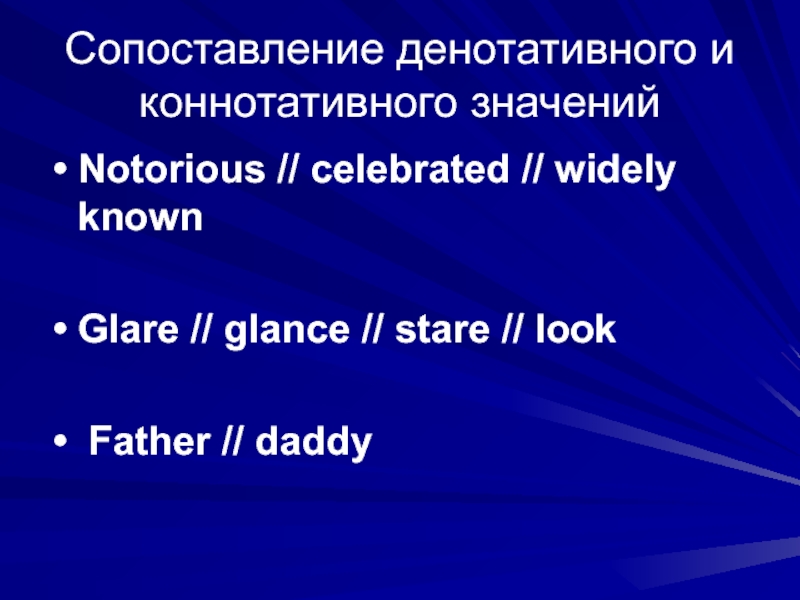 Сопоставление денотативного и коннотативного значений

• Notorious // celebrated // widely known

• Glare // glance // stare // look

• Father // daddy